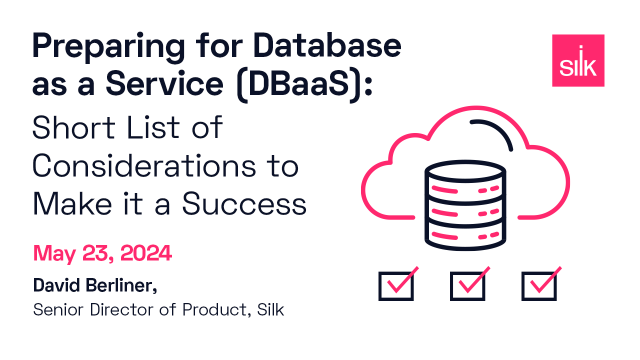 Preparing for Database as a Service (DBaaS):
Short List of Considerations to Make it a Success

silk

May 23, 2024

David Berliner,
Senior Director of Product, Silk